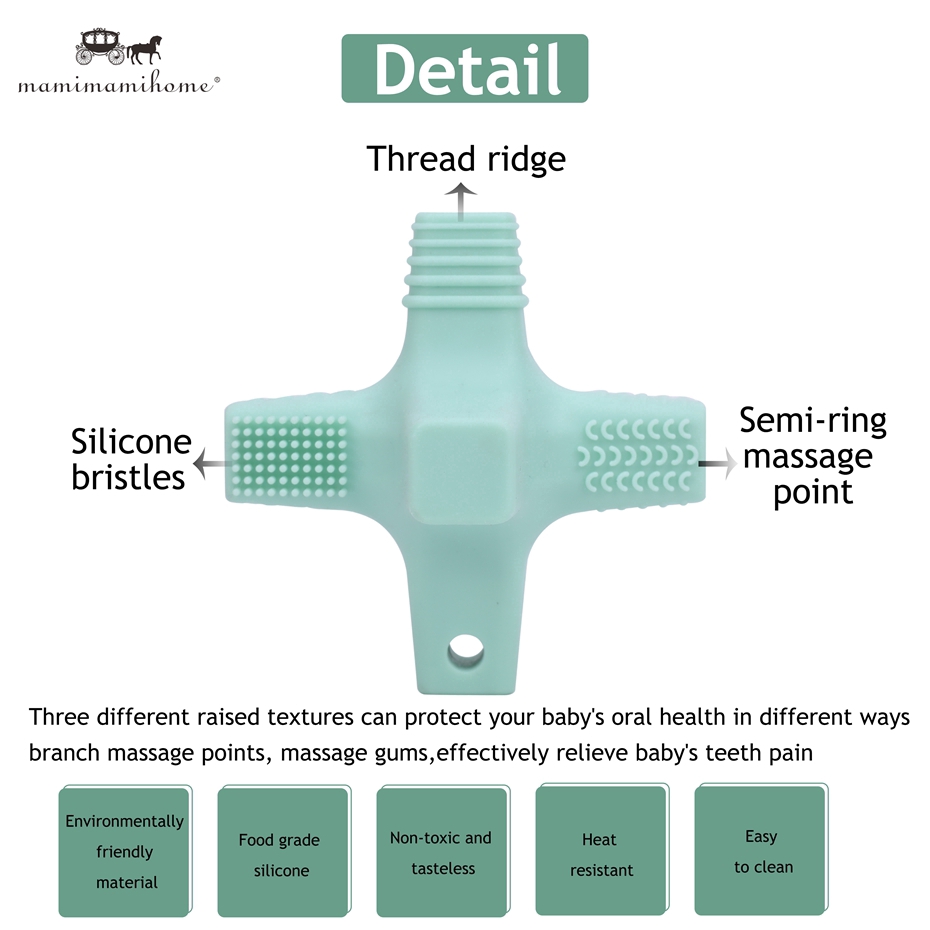 mamimamihome®

Detail

Thread ridge

Silicone bristles

Semi-ring massage point

Three different raised textures can protect your baby's oral health in different ways branch massage points, massage gums,effectively relieve baby's teeth pain

Environmentally friendly material

Food grade silicone

Non-toxic and tasteless

Heat resistant

Easy to clean